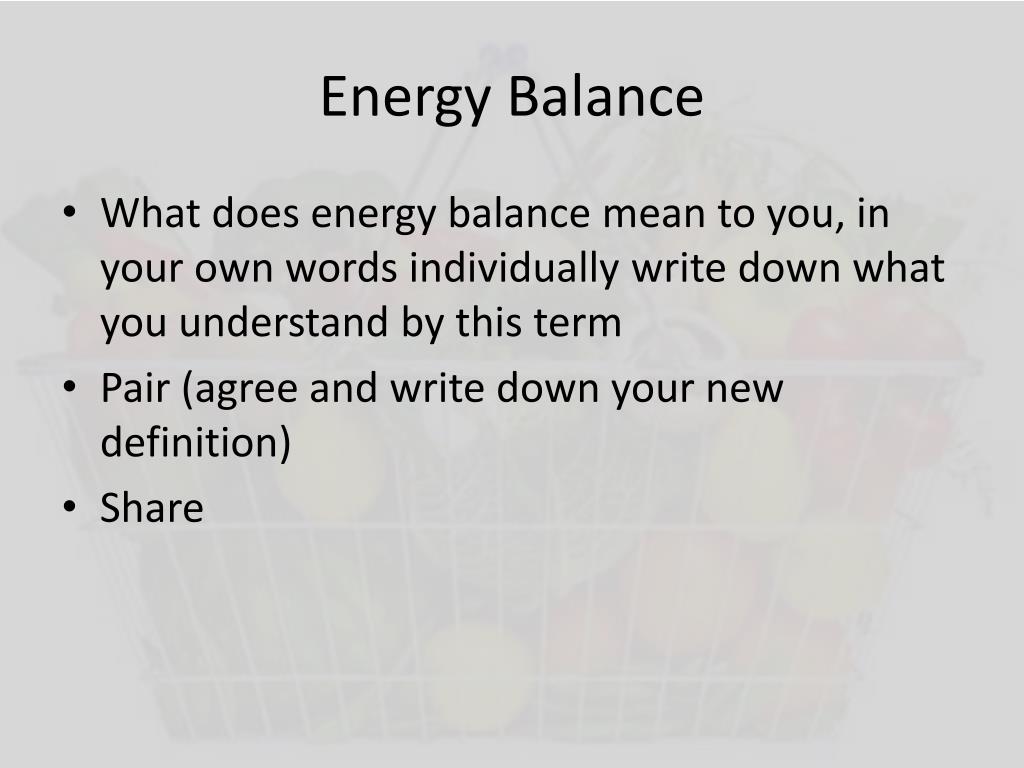 Energy Balance

• What does energy balance mean to you, in your own words individually write down what you understand by this term
• Pair (agree and write down your new definition)
• Share